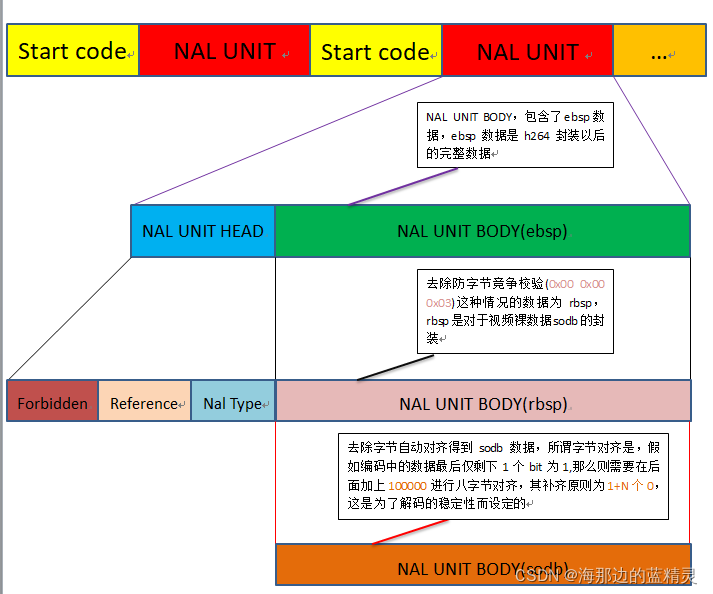 Start code

NAL UNIT

Start code

NAL UNIT

…

NAL UNIT BODY，包含了 ebsp 数据，ebsp 数据是 h264 封装以后的完整数据

NAL UNIT HEAD

NAL UNIT BODY(ebsp)

去除防字节竞争校验(0x00 0x00 0x03)这种情况的数据为 rbsp，rbsp 是对于视频裸数据 sodb 的封装

Forbidden

Reference

Nal Type

NAL UNIT BODY(rbsp)

去除字节自动对齐得到 sodb 数据，所谓字节对齐是，假如编码中的数据最后仅剩下 1 个 bit 为 1,那么则需要在后面加上 100000 进行八字节对齐，其补齐原则为 1+N 个 0，这是为了解码的稳定性而设定的

NAL UNIT BODY(sodb)

CSDN @海那边的蓝精灵